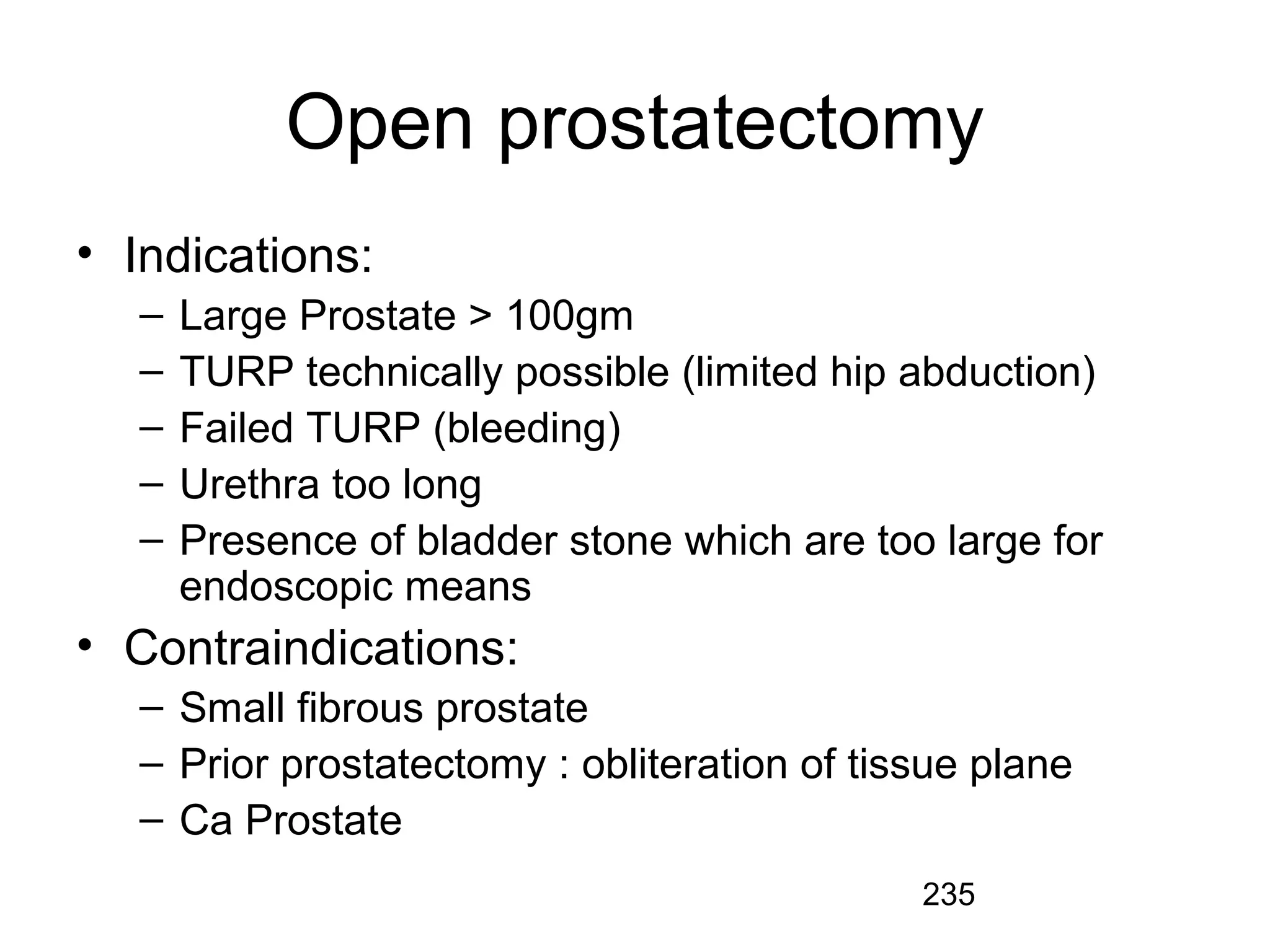 Open prostatectomy

• Indications:
 – Large Prostate > 100gm
 – TURP technically possible (limited hip abduction)
 – Failed TURP (bleeding)
 – Urethra too long
 – Presence of bladder stone which are too large for endoscopic means
• Contraindications:
 – Small fibrous prostate
 – Prior prostatectomy : obliteration of tissue plane
 – Ca Prostate

235